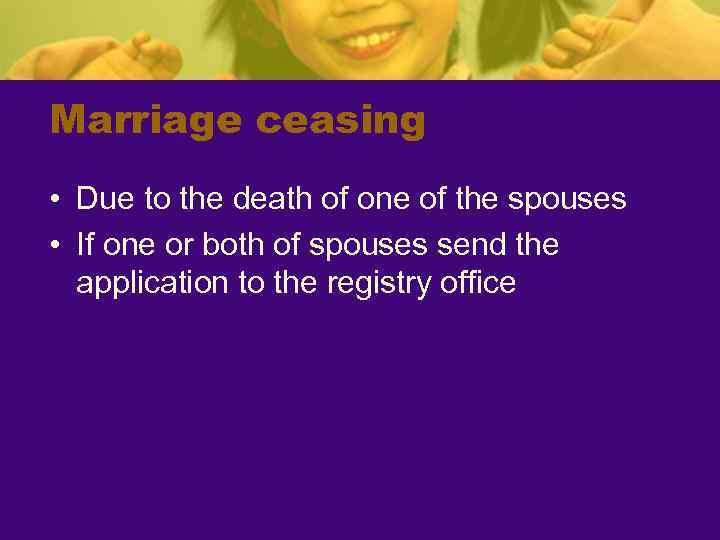 Marriage ceasing

• Due to the death of one of the spouses
• If one or both of spouses send the application to the registry office